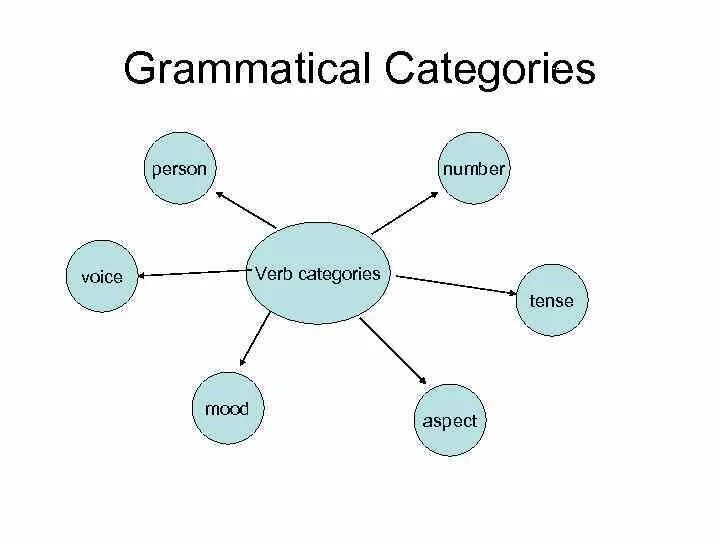 Grammatical Categories

person

number

voice

Verb categories

tense

mood

aspect